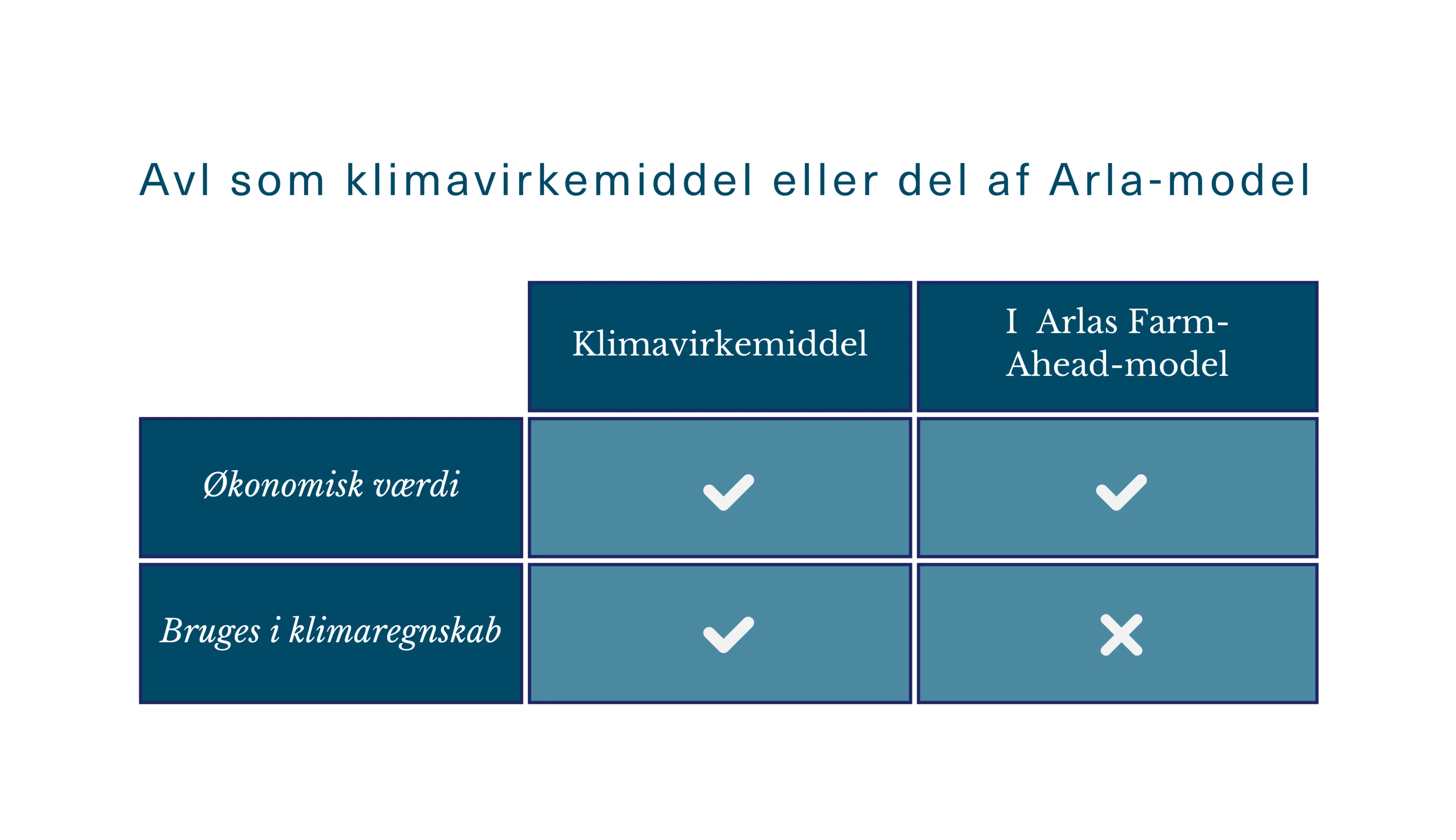 Avl som klimavirkemiddel eller del af Arla-model

| | Klimavirkemiddel | I Arlas Farm-Ahead-model |
|---|---|---|
| Økonomisk værdi | ✓ | ✓ |
| Bruges i klimaregnskab | ✓ | ✗ |